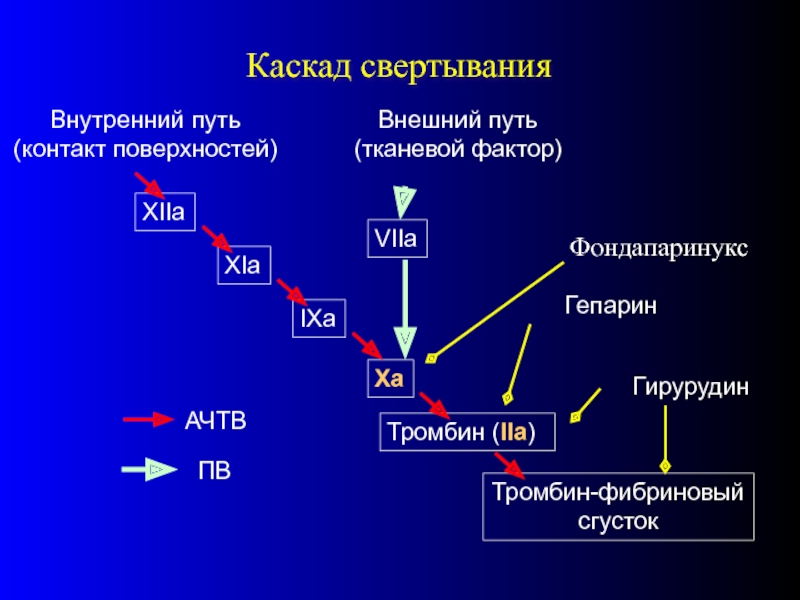 Каскад свертывания

Внутренний путь
(контакт поверхностей)

Внешний путь
(тканевой фактор)

XIIa

XIa

IXa

VIIa

Xa

Фондапаринукс

Гепарин

Гирурудин

Тромбин (IIa)

Тромбин-фибриновый сгусток

АЧТВ

ПВ